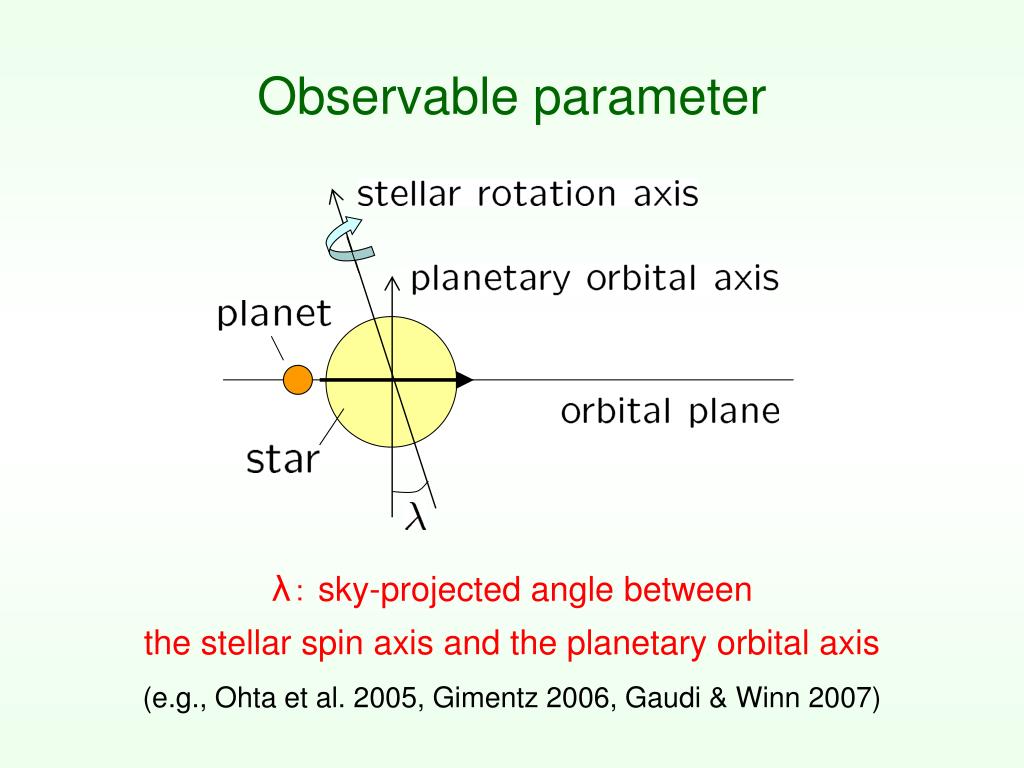 Observable parameter

stellar rotation axis

planetary orbital axis

planet

orbital plane

star

$\lambda$

λ： sky-projected angle between
the stellar spin axis and the planetary orbital axis

(e.g., Ohta et al. 2005, Gimentz 2006, Gaudi & Winn 2007)